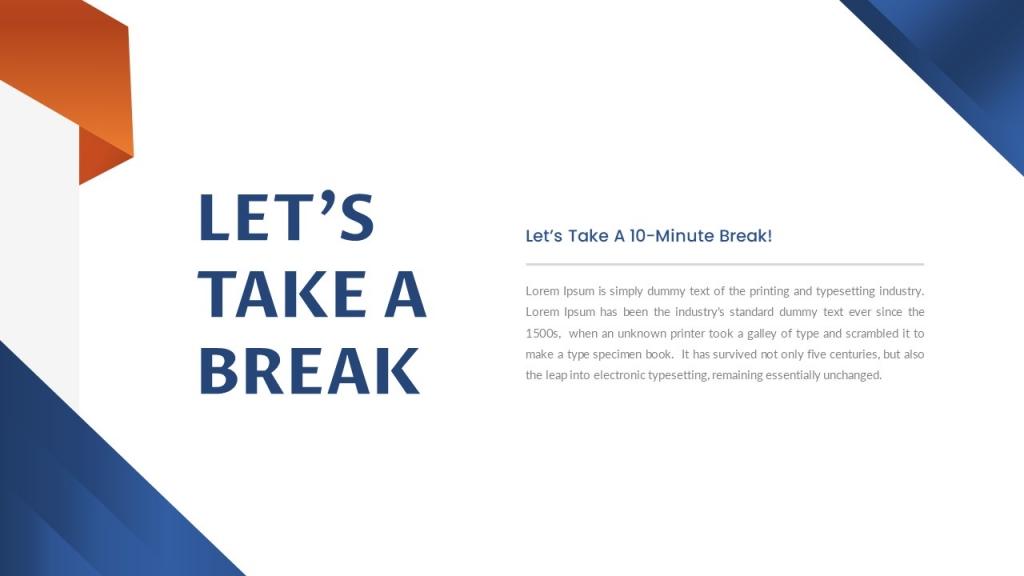 LET'S TAKE A BREAK

Let's Take A 10-Minute Break!

Lorem Ipsum is simply dummy text of the printing and typesetting industry. Lorem Ipsum has been the industry's standard dummy text ever since the 1500s, when an unknown printer took a galley of type and scrambled it to make a type specimen book. It has survived not only five centuries, but also the leap into electronic typesetting, remaining essentially unchanged.